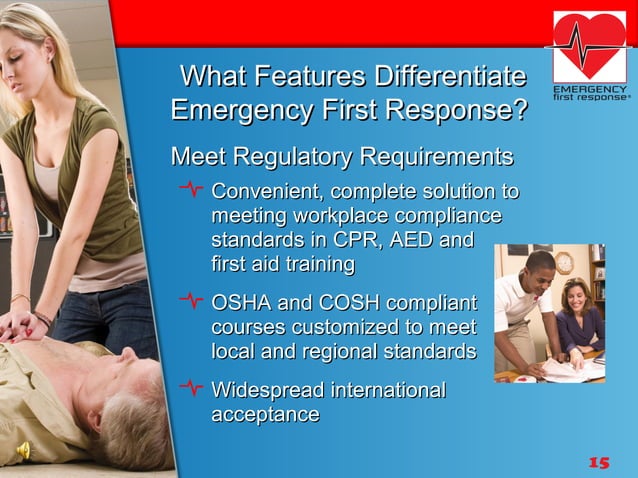 EMERGENCY
first response®

What Features Differentiate Emergency First Response?

Meet Regulatory Requirements

Convenient, complete solution to meeting workplace compliance standards in CPR, AED and first aid training

OSHA and COSH compliant courses customized to meet local and regional standards

Widespread international acceptance

15